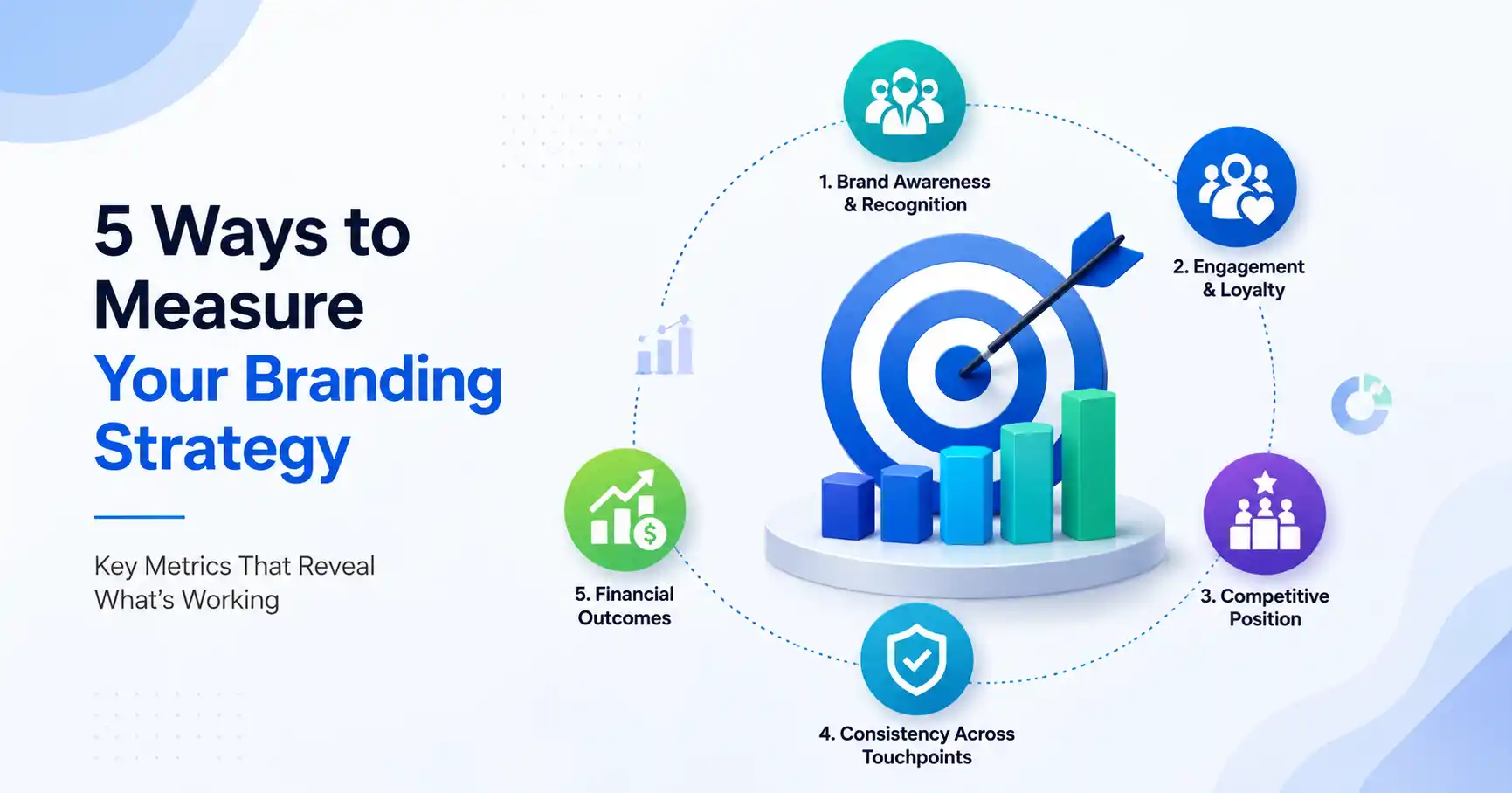 5 Ways to Measure Your Branding Strategy

Key Metrics That Reveal What's Working

1. Brand Awareness & Recognition

2. Engagement & Loyalty

3. Competitive Position

4. Consistency Across Touchpoints

5. Financial Outcomes